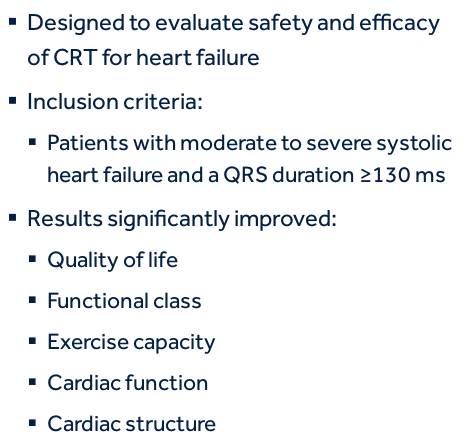 ▪ Designed to evaluate safety and efficacy of CRT for heart failure

▪ Inclusion criteria:

▪ Patients with moderate to severe systolic heart failure and a QRS duration ≥130 ms

▪ Results significantly improved:

▪ Quality of life

▪ Functional class

▪ Exercise capacity

▪ Cardiac function

▪ Cardiac structure